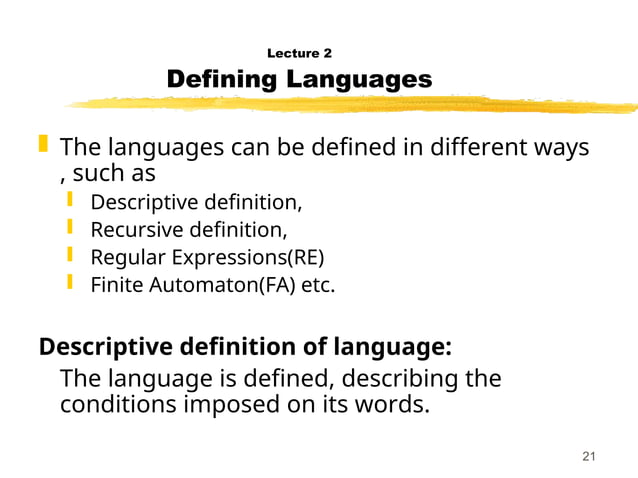 Lecture 2
Defining Languages

The languages can be defined in different ways , such as
Descriptive definition,
Recursive definition,
Regular Expressions(RE)
Finite Automaton(FA) etc.

Descriptive definition of language:
The language is defined, describing the conditions imposed on its words.

21